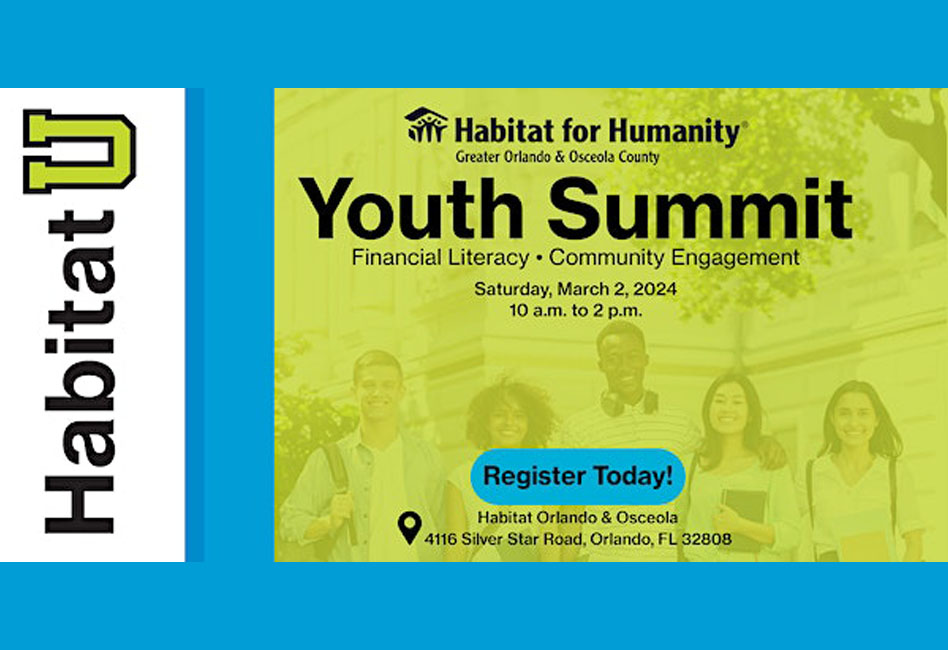 Habitat U

Habitat for Humanity®
Greater Orlando & Osceola County

Youth Summit

Financial Literacy • Community Engagement

Saturday, March 2, 2024
10 a.m. to 2 p.m.

Register Today!

Habitat Orlando & Osceola
4116 Silver Star Road, Orlando, FL 32808